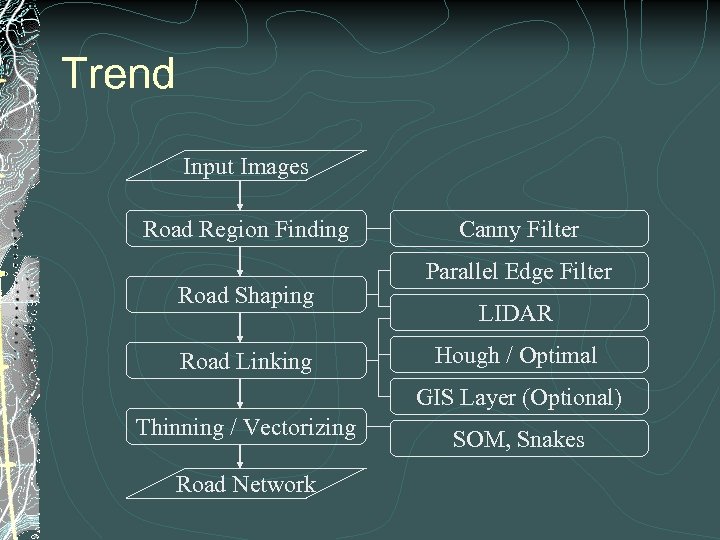 Trend

Input Images

Road Region Finding

Road Shaping

Road Linking

Thinning / Vectorizing

Road Network

Canny Filter

Parallel Edge Filter

LIDAR

Hough / Optimal

GIS Layer (Optional)

SOM, Snakes